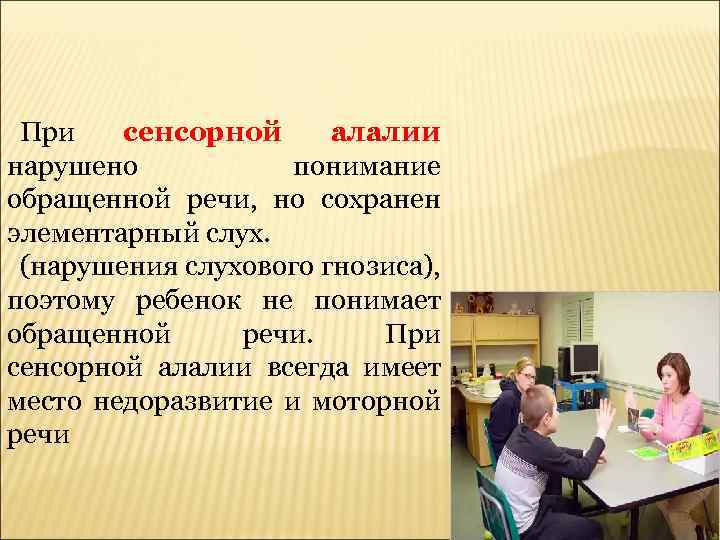 При сенсорной алалии нарушено понимание обращенной речи, но сохранен элементарный слух.
(нарушения слухового гнозиса), поэтому ребенок не понимает обращенной речи. При сенсорной алалии всегда имеет место недоразвитие и моторной речи